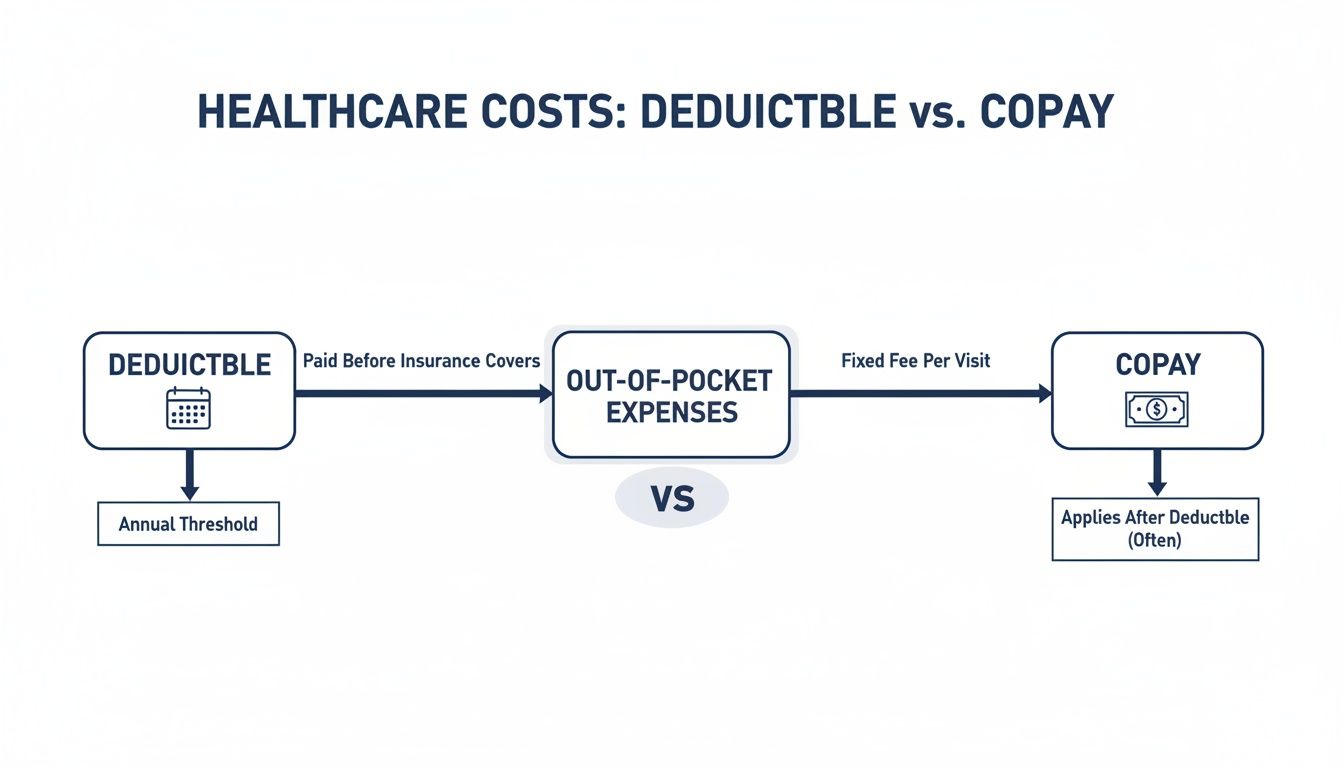 HEALTHCARE COSTS: DEDUICTBLE vs. COPAY

DEDUICTBLE

Paid Before Insurance Covers

OUT-OF-POCKET EXPENSES

Fixed Fee Per Visit

COPAY

Annual Threshold

VS

Applies After Deductble (Often)